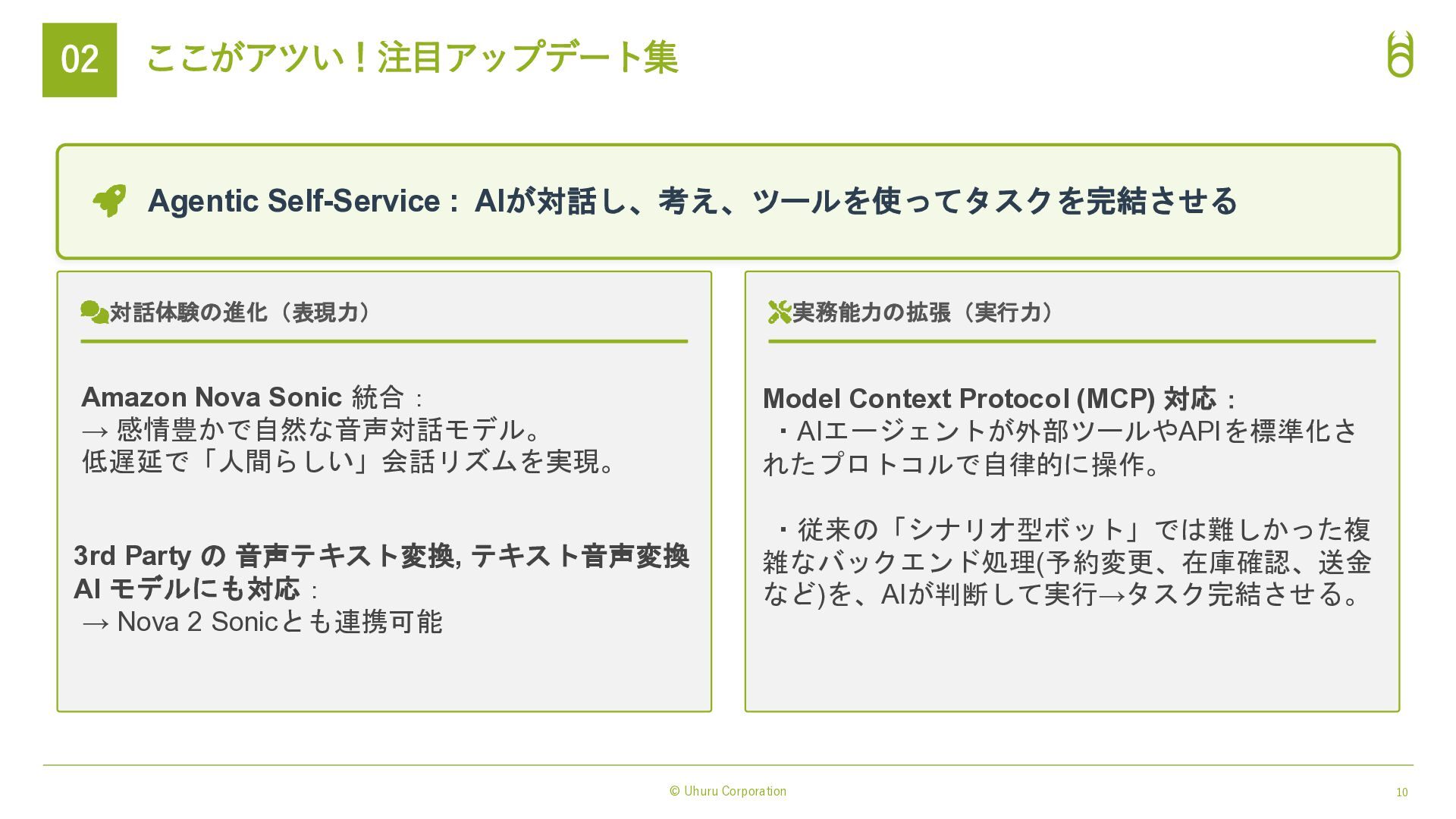 02 ここがアツい！注目アップデート集

Agentic Self-Service： AIが対話し、考え、ツールを使ってタスクを完結させる

対話体験の進化（表現力）

Amazon Nova Sonic 統合：
→ 感情豊かで自然な音声対話モデル。
低遅延で「人間らしい」会話リズムを実現。

3rd Party の 音声テキスト変換, テキスト音声変換 AI モデルにも対応：
→ Nova 2 Sonicとも連携可能

実務能力の拡張（実行力）

Model Context Protocol (MCP) 対応：
・AIエージェントが外部ツールやAPIを標準化されたプロトコルで自律的に操作。

・従来の「シナリオ型ボット」では難しかった複雑なバックエンド処理(予約変更、在庫確認、送金など)を、AIが判断して実行→タスク完結させる。

© Uhuru Corporation

10